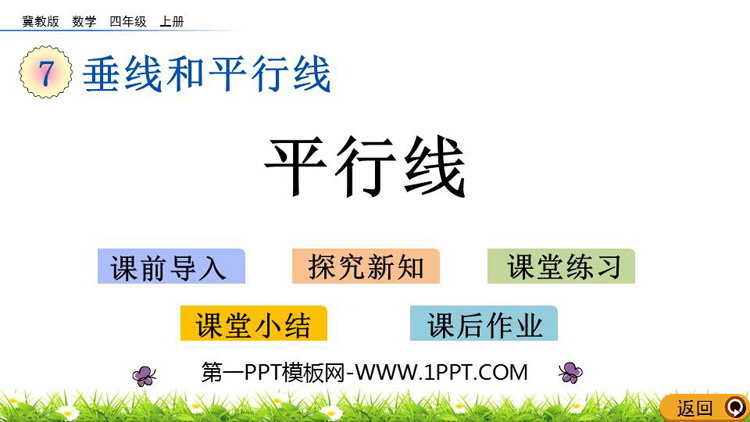 冀教版 数学 四年级 上册

7 垂线和平行线

平行线

课前导入 探究新知 课堂练习

课堂小结 课后作业

第一PPT模板网-WWW.1PPT.COM

返回